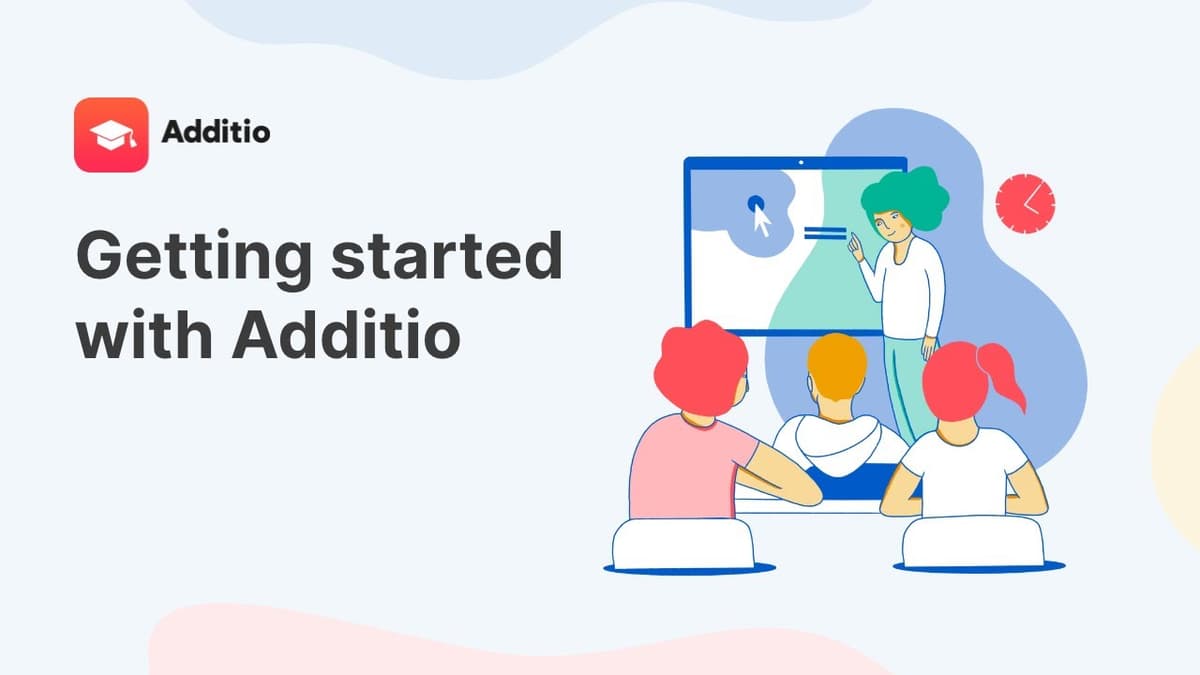 Additio

Getting started with Additio